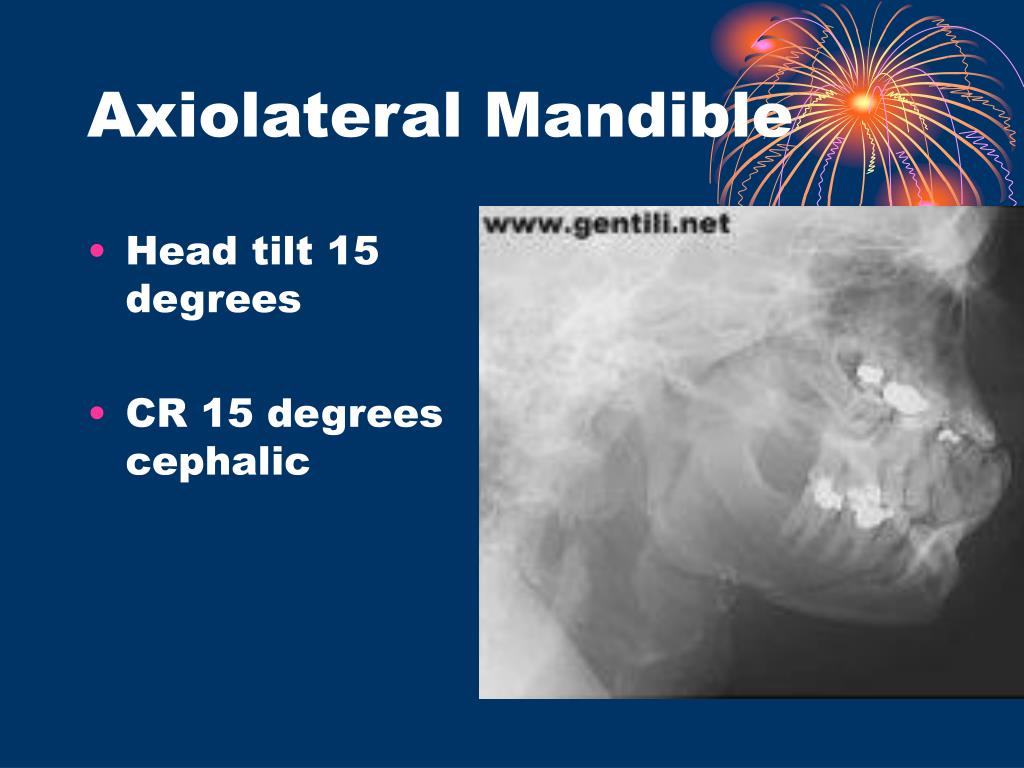 Axiolateral Mandible

• Head tilt 15 degrees

• CR 15 degrees cephalic

www.gentili.net